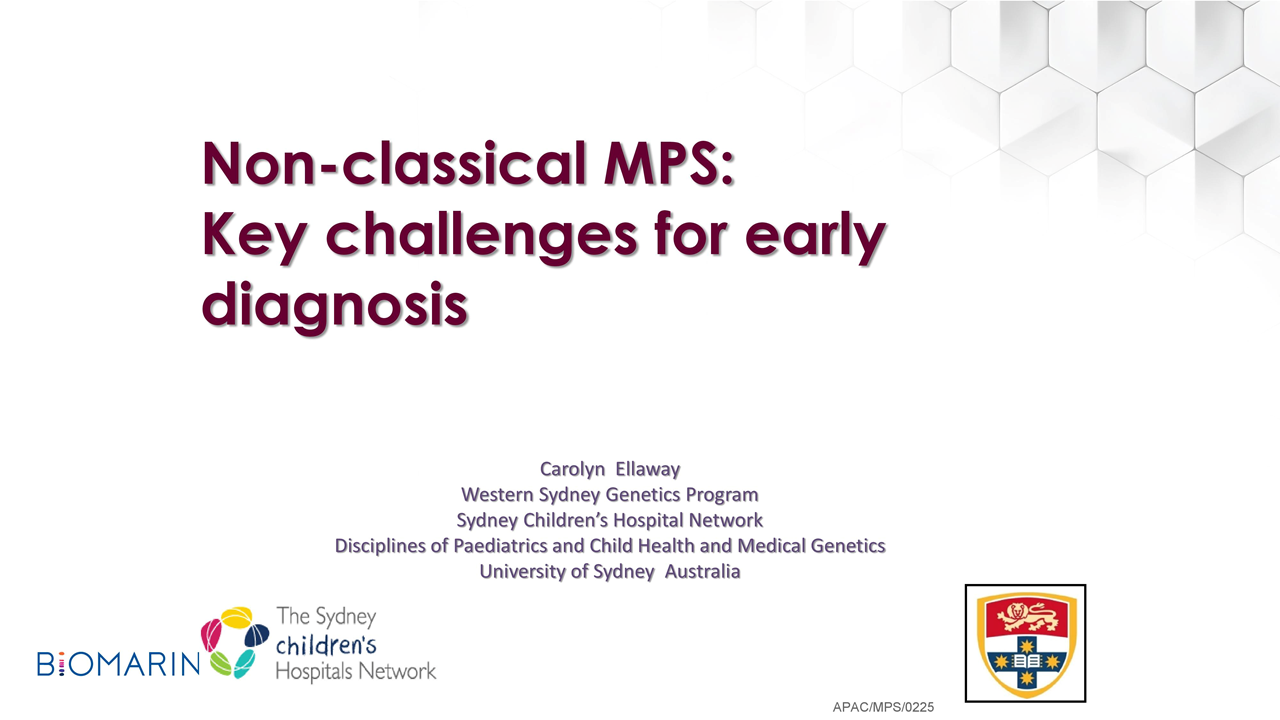 Non-classical MPS:
Key challenges for early diagnosis

Carolyn Ellaway
Western Sydney Genetics Program
Sydney Children's Hospital Network
Disciplines of Paediatrics and Child Health and Medical Genetics
University of Sydney Australia

BIOMARIN

The Sydney children's Hospitals Network

APAC/MPS/0225